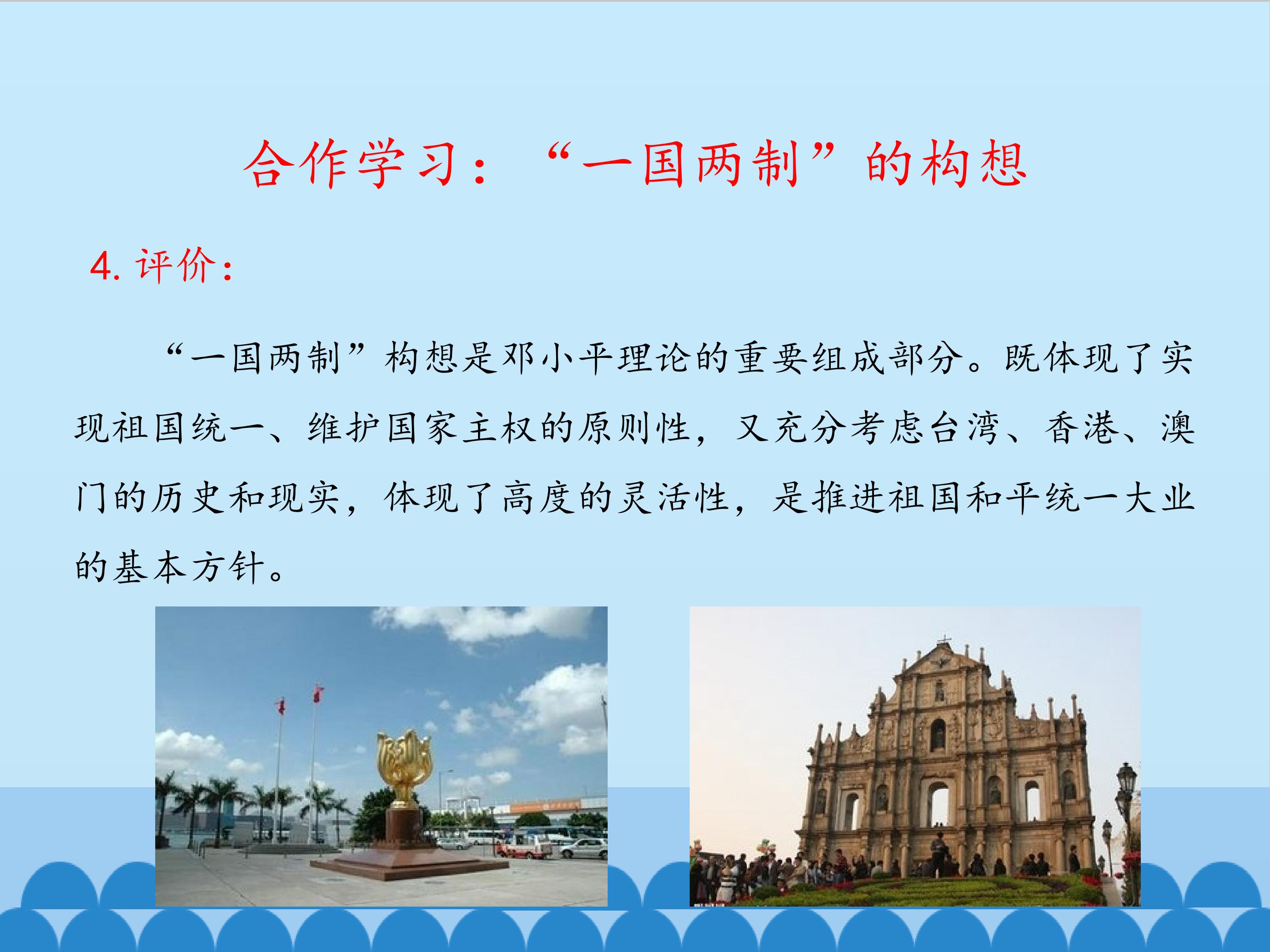 合作学习：“一国两制”的构想

4. 评价：

“一国两制”构想是邓小平理论的重要组成部分。既体现了实现祖国统一、维护国家主权的原则性，又充分考虑台湾、香港、澳门的历史和现实，体现了高度的灵活性，是推进祖国和平统一大业的基本方针。